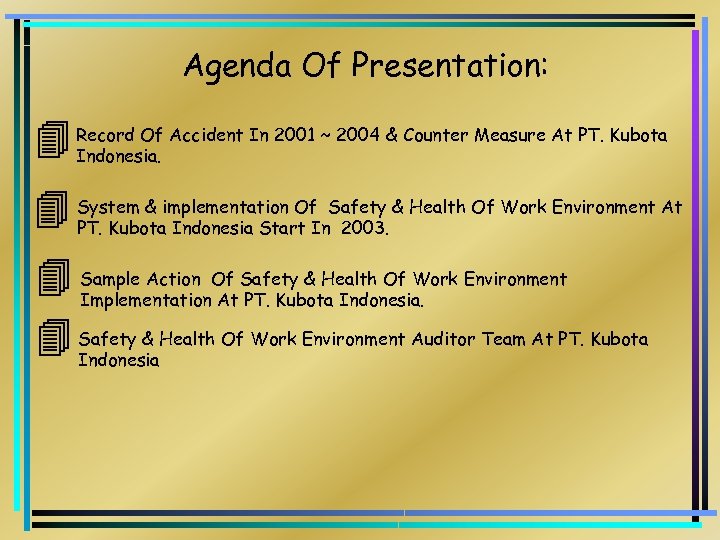 Agenda Of Presentation:

Record Of Accident In 2001 ~ 2004 & Counter Measure At PT. Kubota Indonesia.

System & implementation Of Safety & Health Of Work Environment At PT. Kubota Indonesia Start In 2003.

Sample Action Of Safety & Health Of Work Environment Implementation At PT. Kubota Indonesia.

Safety & Health Of Work Environment Auditor Team At PT. Kubota Indonesia